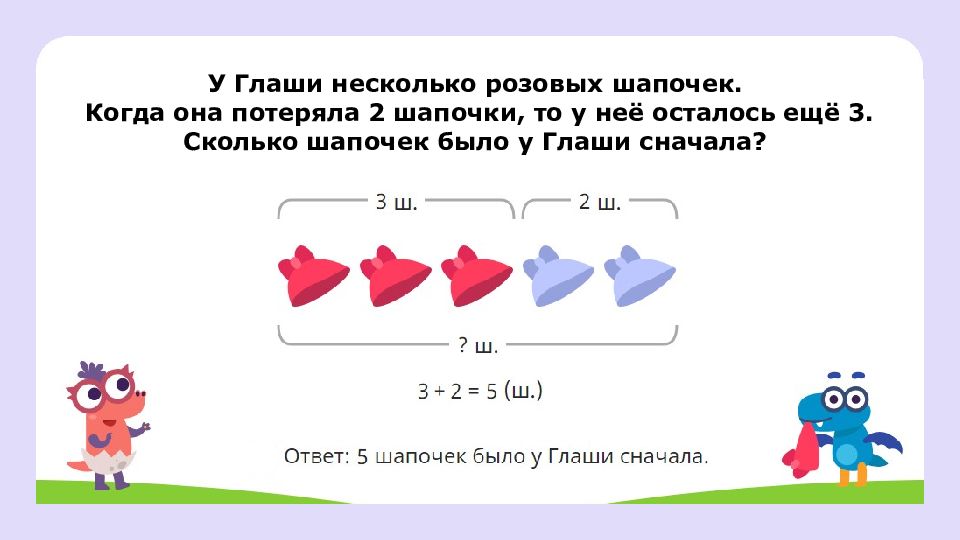 У Глаши несколько розовых шапочек.
Когда она потеряла 2 шапочки, то у неё осталось ещё 3.
Сколько шапочек было у Глаши сначала?

3 ш.

2 ш.

? ш.

$3 + 2 = 5$ (ш.)

Ответ: 5 шапочек было у Глаши сначала.